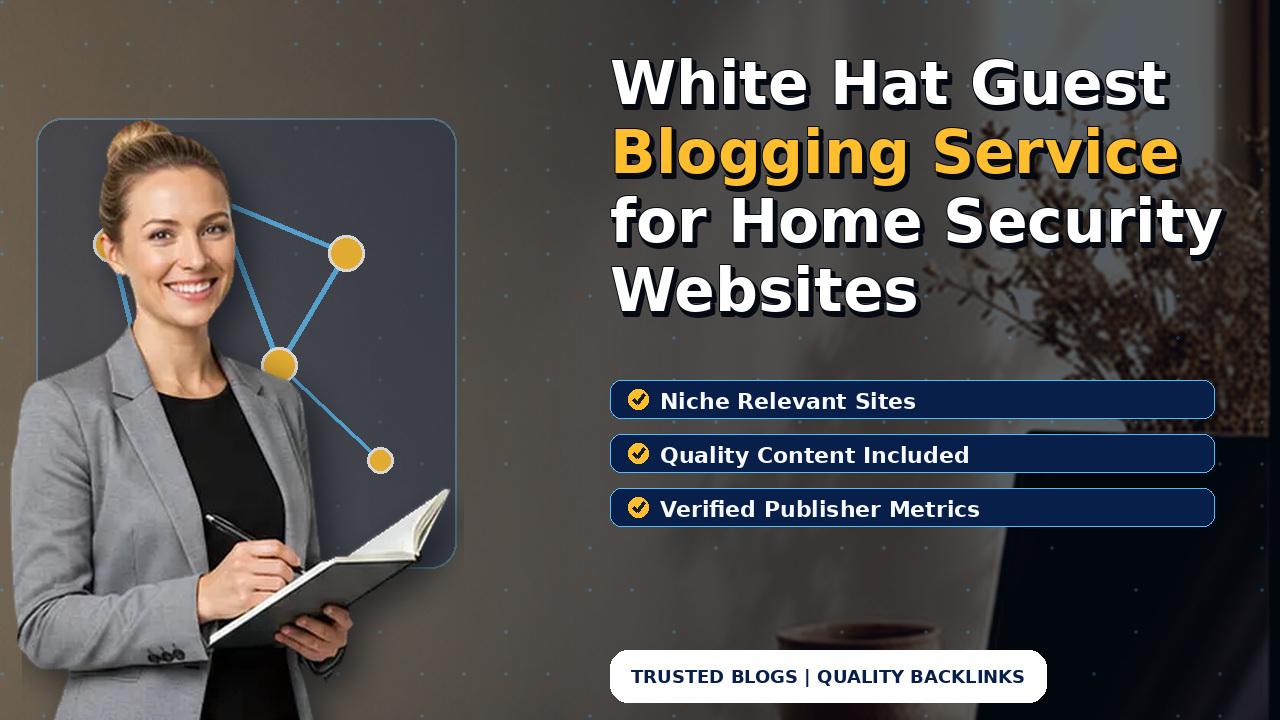 White Hat Guest Blogging Service for Home Security Websites

Niche Relevant Sites

Quality Content Included

Verified Publisher Metrics

TRUSTED BLOGS | QUALITY BACKLINKS